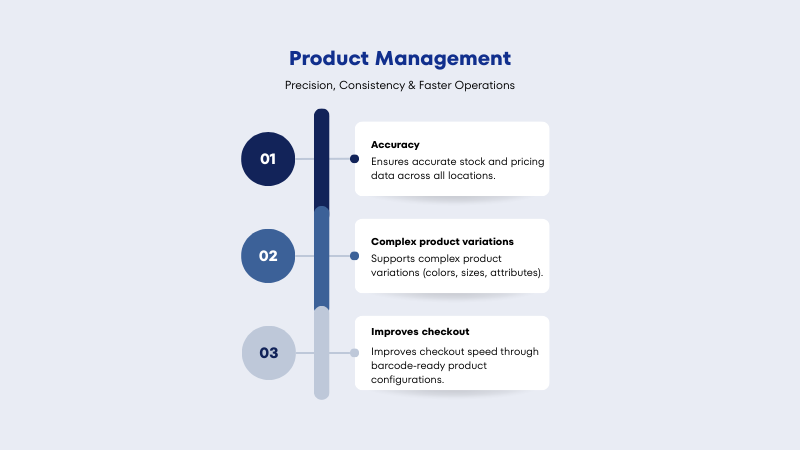 Product Management

Precision, Consistency & Faster Operations

01

Accuracy
Ensures accurate stock and pricing data across all locations.

02

Complex product variations
Supports complex product variations (colors, sizes, attributes).

03

Improves checkout
Improves checkout speed through barcode-ready product configurations.